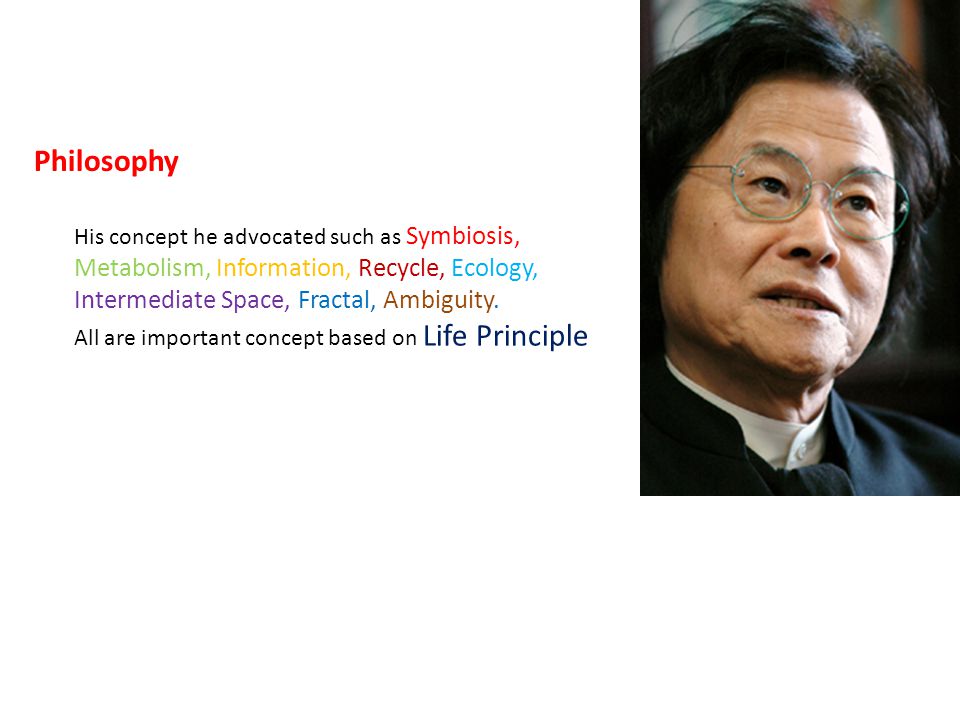 Philosophy

His concept he advocated such as Symbiosis, Metabolism, Information, Recycle, Ecology, Intermediate Space, Fractal, Ambiguity.
All are important concept based on Life Principle